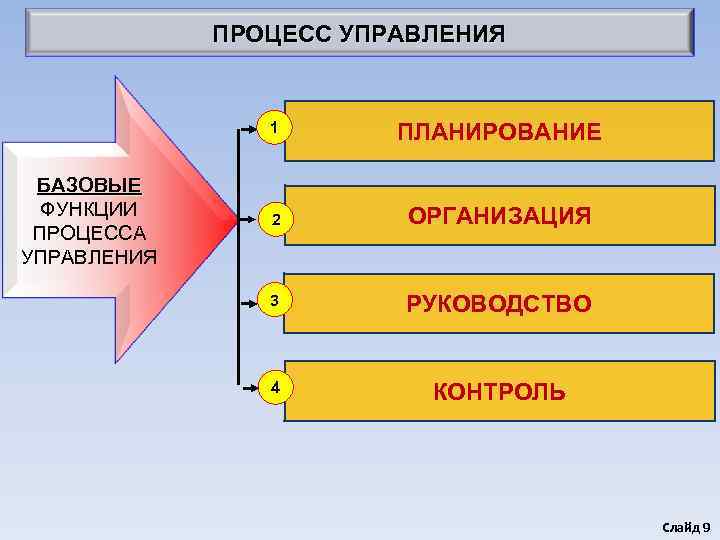 ПРОЦЕСС УПРАВЛЕНИЯ

БАЗОВЫЕ ФУНКЦИИ ПРОЦЕССА УПРАВЛЕНИЯ

1 ПЛАНИРОВАНИЕ

2 ОРГАНИЗАЦИЯ

3 РУКОВОДСТВО

4 КОНТРОЛЬ

Слайд 9